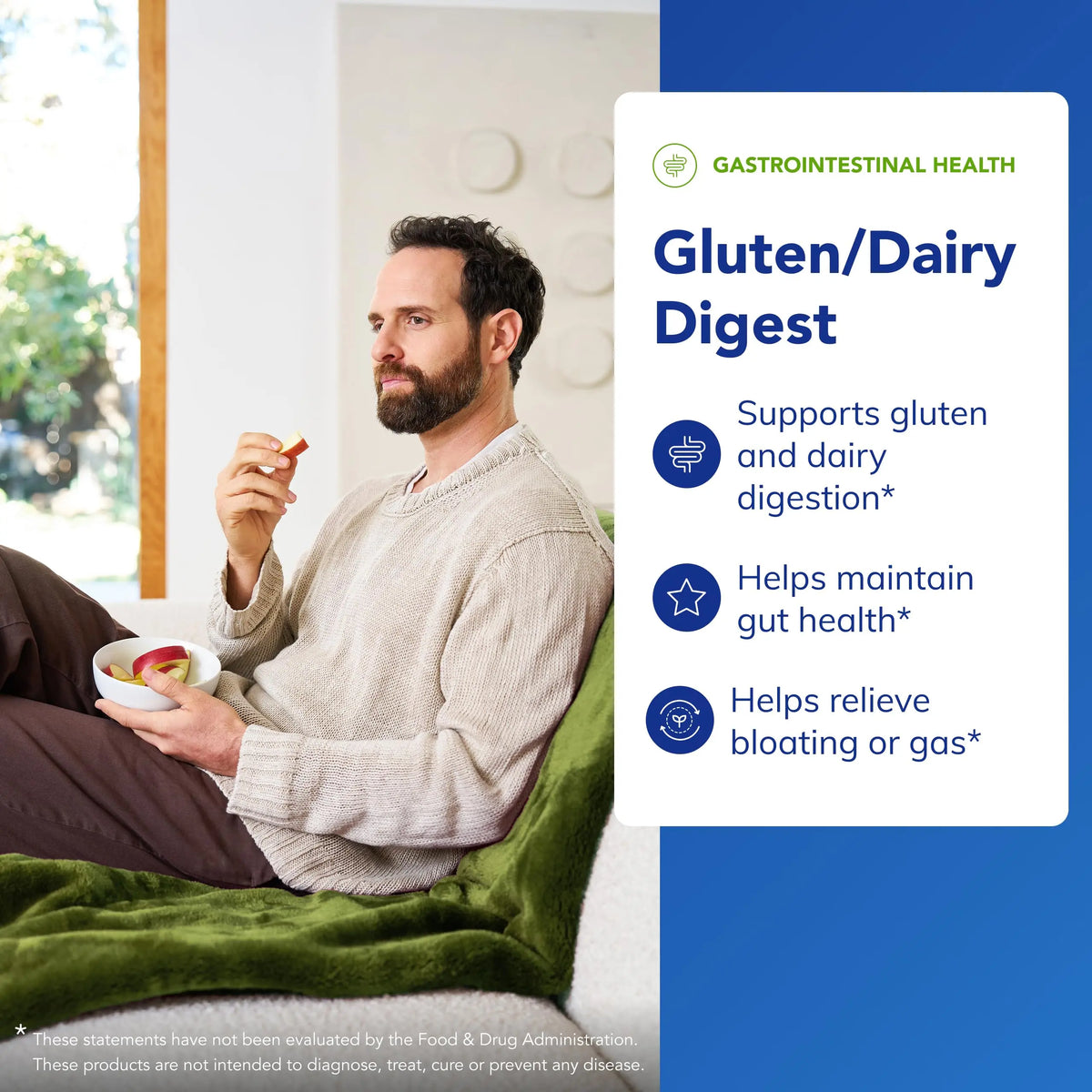 GASTROINTESTINAL HEALTH

Gluten/Dairy Digest

Supports gluten and dairy digestion*

Helps maintain gut health*

Helps relieve bloating or gas*

* These statements have not been evaluated by the Food & Drug Administration. These products are not intended to diagnose, treat, cure or prevent any disease.